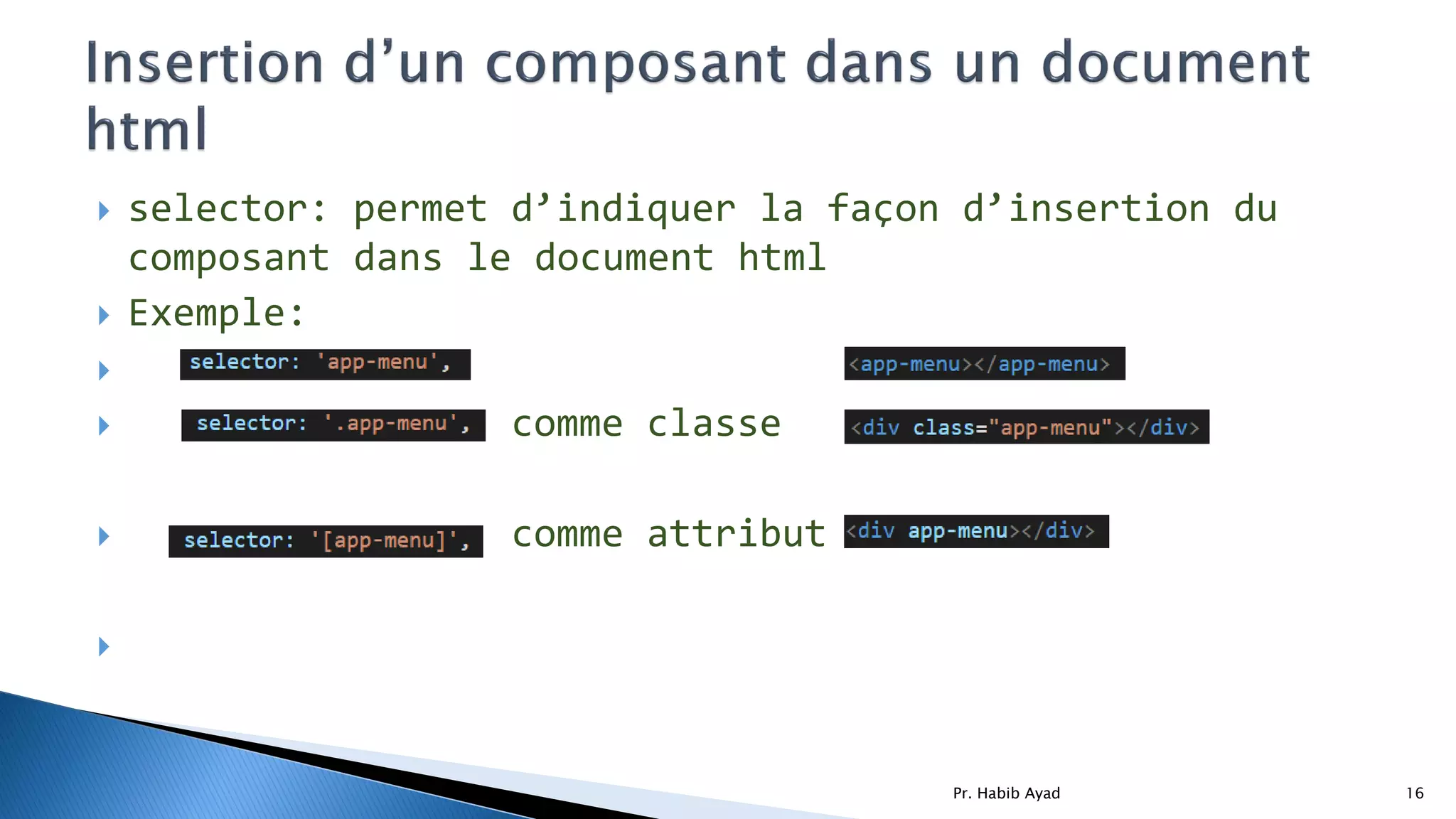 Insertion d’un composant dans un document html

selector: permet d’indiquer la façon d’insertion du composant dans le document html

Exemple:

selector: 'app-menu', <app-menu></app-menu>

selector: '.app-menu', comme classe <div class="app-menu"></div>

selector: '[app-menu]', comme attribut <div app-menu></div>

Pr. Habib Ayad 16